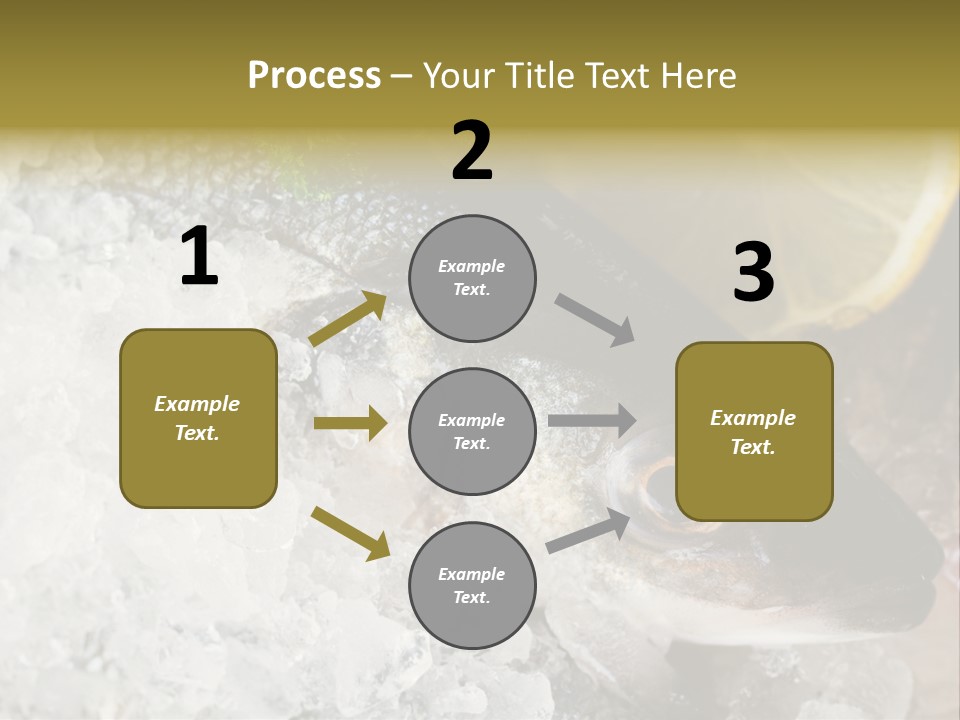 Process – Your Title Text Here

1

Example Text.

2

Example Text.

Example Text.

Example Text.

3

Example Text.